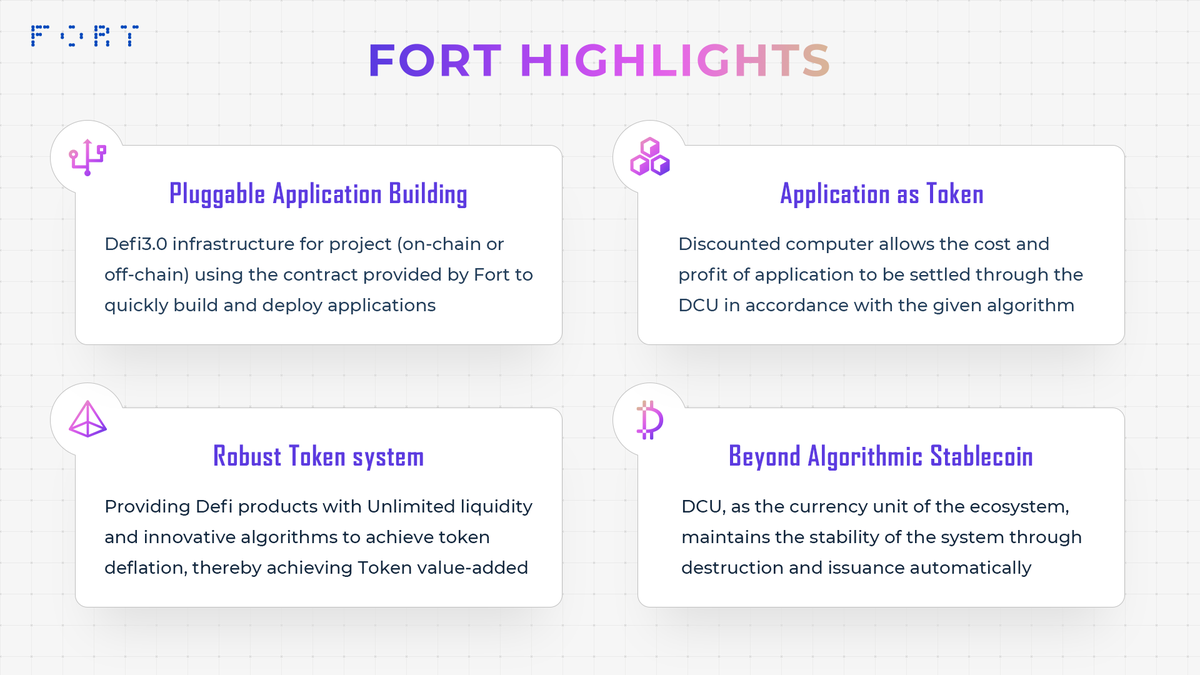 FORT

FORT HIGHLIGHTS

Pluggable Application Building

Defi3.0 infrastructure for project (on-chain or off-chain) using the contract provided by Fort to quickly build and deploy applications

Application as Token

Discounted computer allows the cost and profit of application to be settled through the DCU in accordance with the given algorithm

Robust Token system

Providing Defi products with Unlimited liquidity and innovative algorithms to achieve token deflation, thereby achieving Token value-added

Beyond Algorithmic Stablecoin

DCU, as the currency unit of the ecosystem, maintains the stability of the system through destruction and issuance automatically